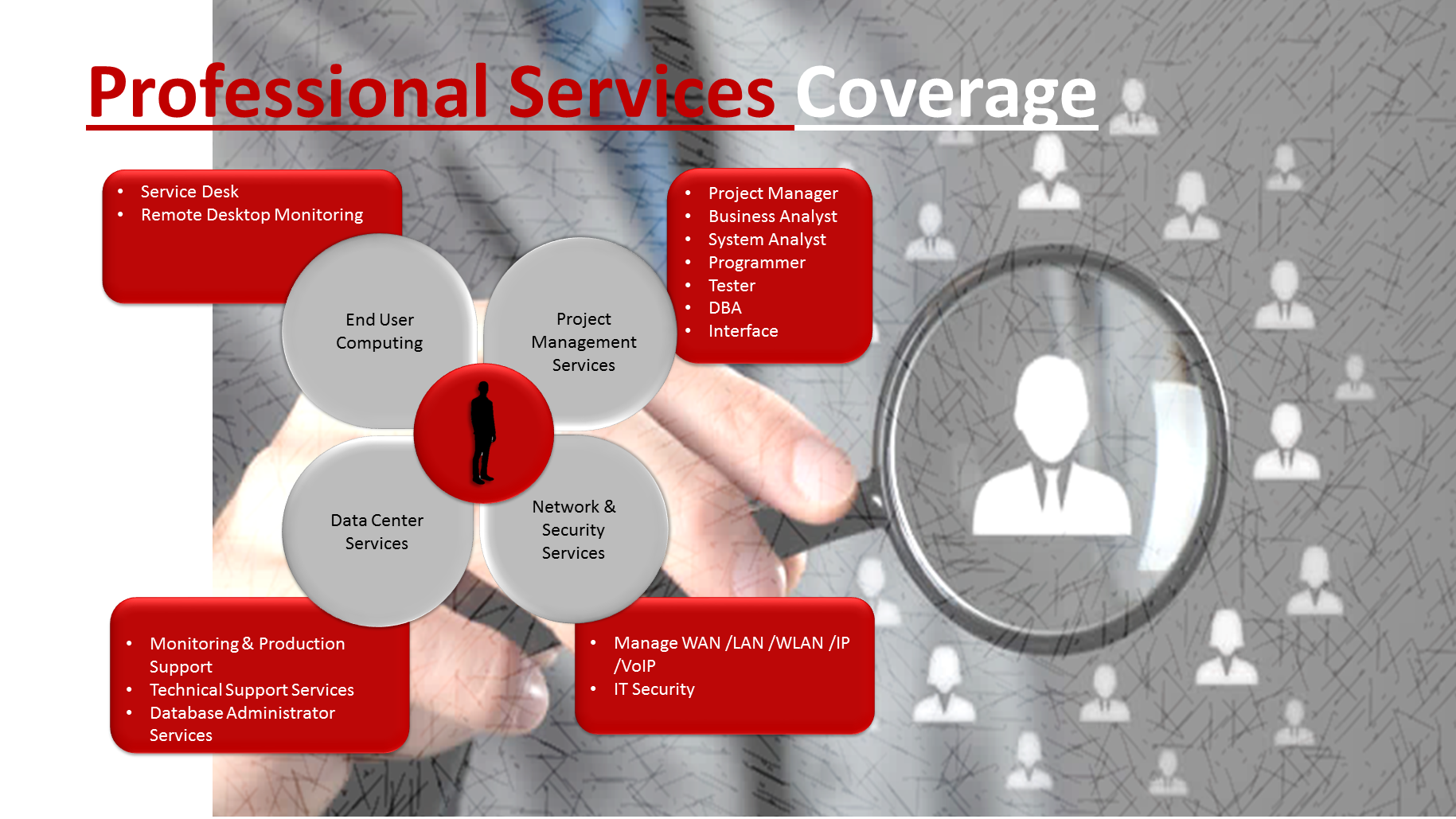 Professional Services Coverage

- Service Desk
- Remote Desktop Monitoring

- Project Manager
- Business Analyst
- System Analyst
- Programmer
- Tester
- DBA
- Interface

End User Computing

Project Management Services

Data Center Services

Network & Security Services

- Monitoring & Production Support
- Technical Support Services
- Database Administrator Services

- Manage WAN /LAN /WLAN /IP /VoIP
- IT Security